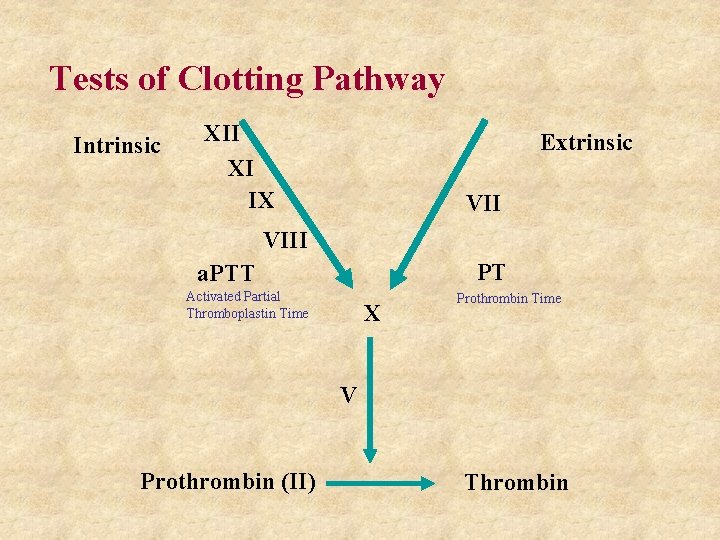 Tests of Clotting Pathway

Intrinsic

XII

XI

IX

VIII

aPTT
Activated Partial Thromboplastin Time

Extrinsic

VII

PT
Prothrombin Time

X

V

Prothrombin (II)

Thrombin